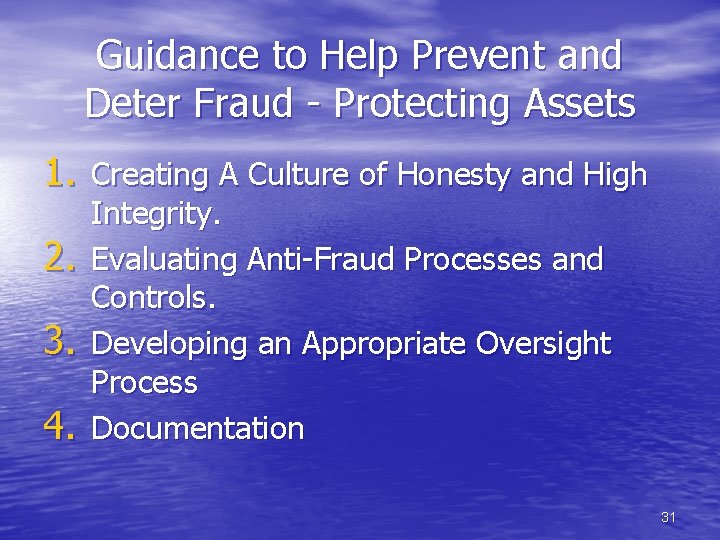 Guidance to Help Prevent and Deter Fraud - Protecting Assets

1. Creating A Culture of Honesty and High Integrity.
2. Evaluating Anti-Fraud Processes and Controls.
3. Developing an Appropriate Oversight Process
4. Documentation

31